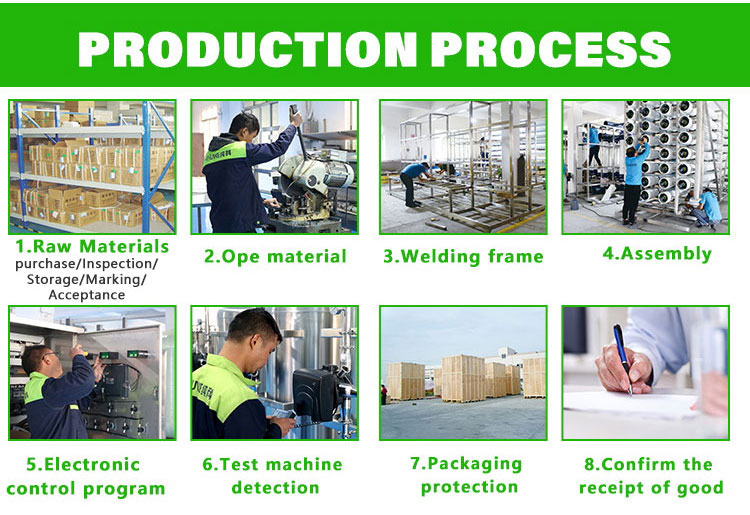 PRODUCTION PROCESS

1.Raw Materials
purchase/Inspection/
Storage/Marking/
Acceptance

2.Ope material

3.Welding frame

4.Assembly

5.Electronic control program

6.Test machine detection

7.Packaging protection

8.Confirm the receipt of good